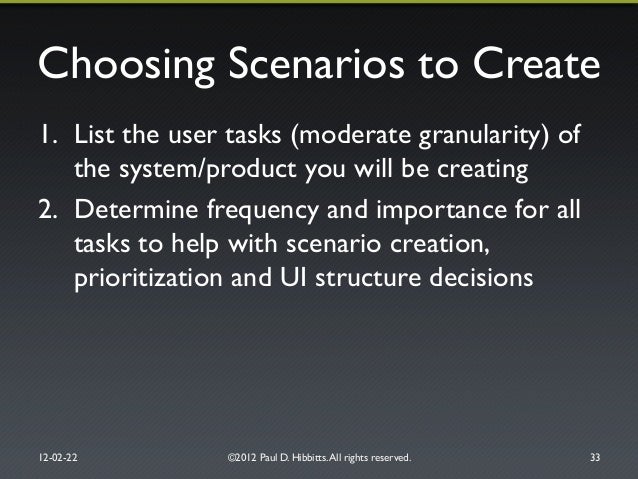 Choosing Scenarios to Create

1. List the user tasks (moderate granularity) of the system/product you will be creating

2. Determine frequency and importance for all tasks to help with scenario creation, prioritization and UI structure decisions

12-02-22

©2012 Paul D. Hibbitts. All rights reserved.

33